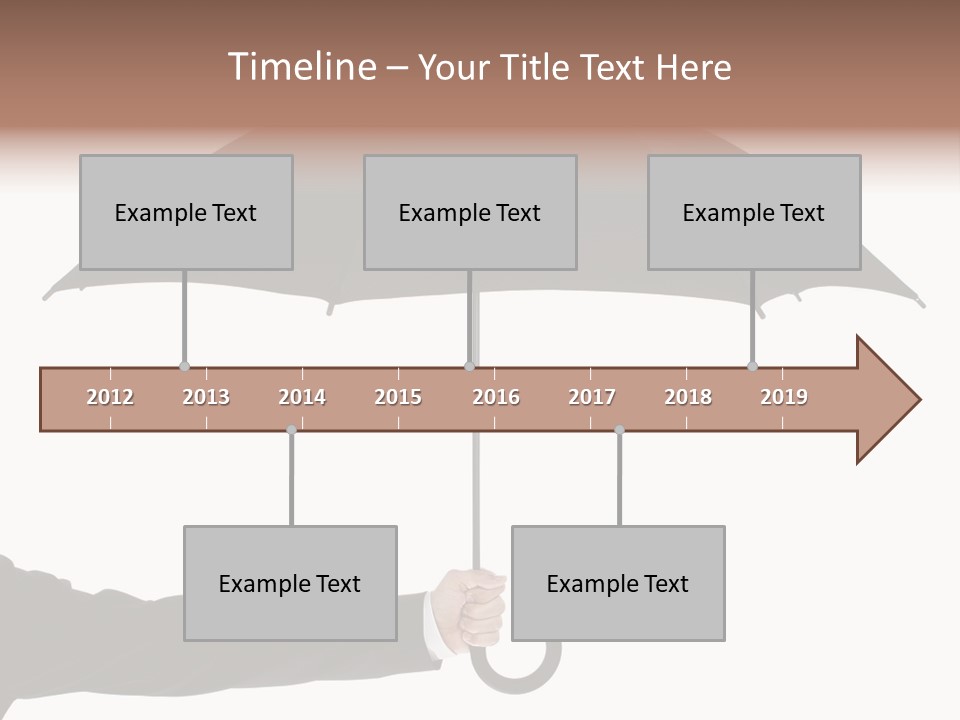 Timeline – Your Title Text Here

Example Text

Example Text

Example Text

2012 2013 2014 2015 2016 2017 2018 2019

Example Text

Example Text